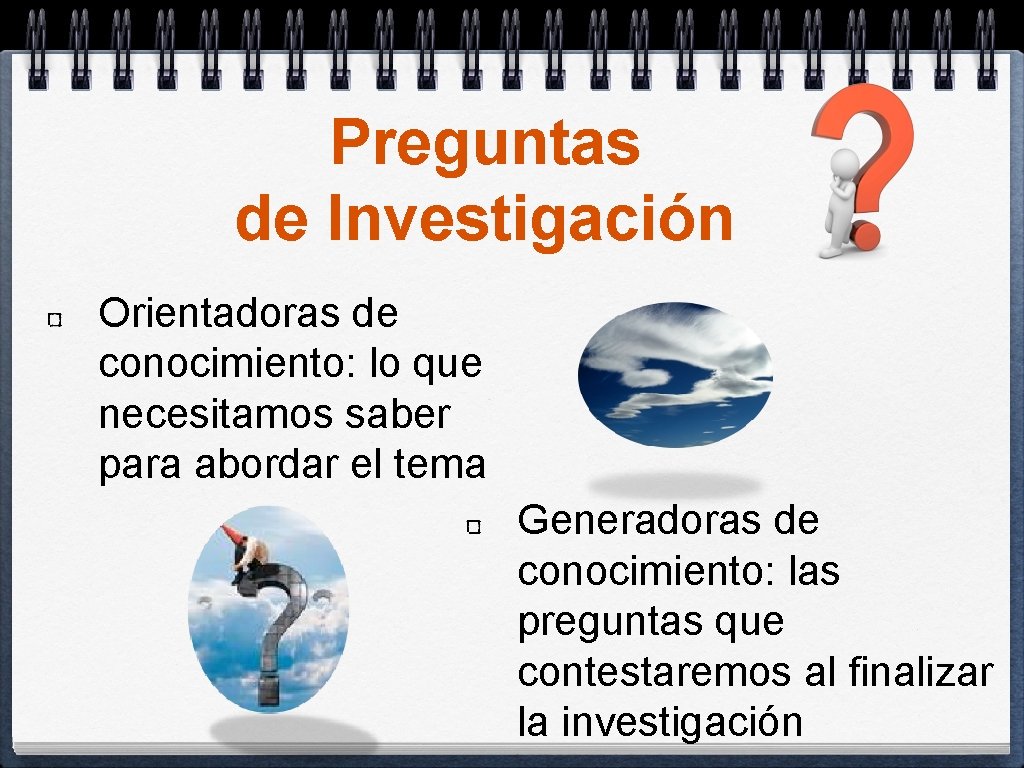 Preguntas de Investigación

Orientadoras de conocimiento: lo que necesitamos saber para abordar el tema

Generadoras de conocimiento: las preguntas que contestaremos al finalizar la investigación